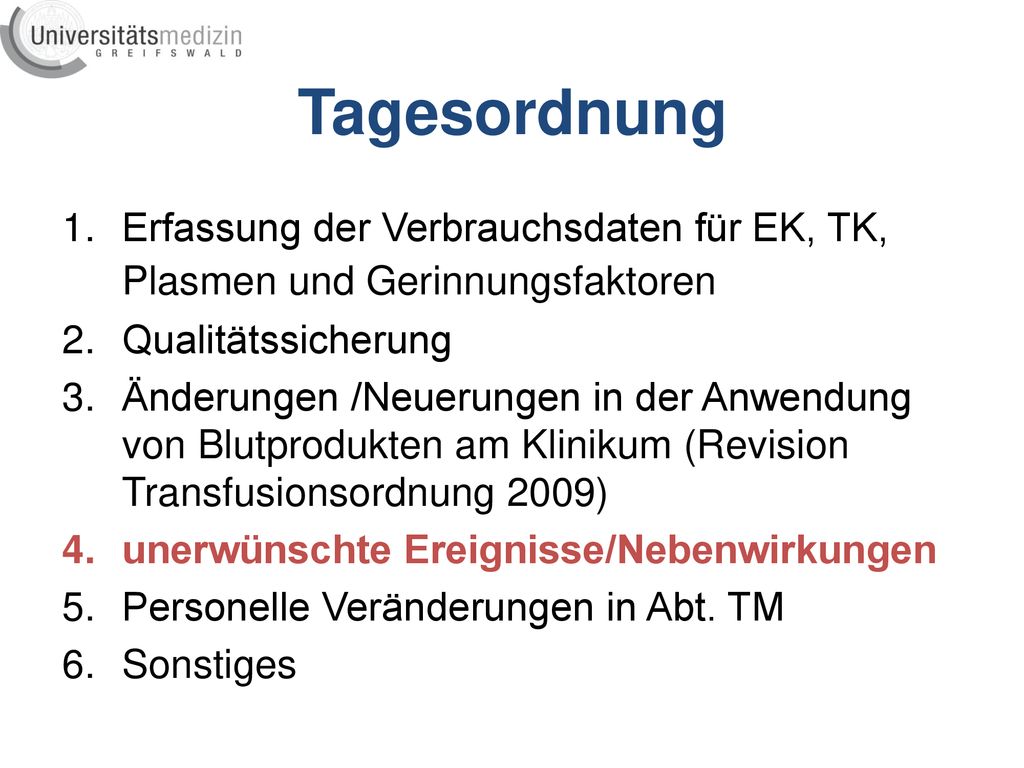 Universitätsmedizin
GREIFSWALD

Tagesordnung

1. Erfassung der Verbrauchsdaten für EK, TK, Plasmen und Gerinnungsfaktoren
2. Qualitätssicherung
3. Änderungen /Neuerungen in der Anwendung von Blutprodukten am Klinikum (Revision Transfusionsordnung 2009)
4. unerwünschte Ereignisse/Nebenwirkungen
5. Personelle Veränderungen in Abt. TM
6. Sonstiges